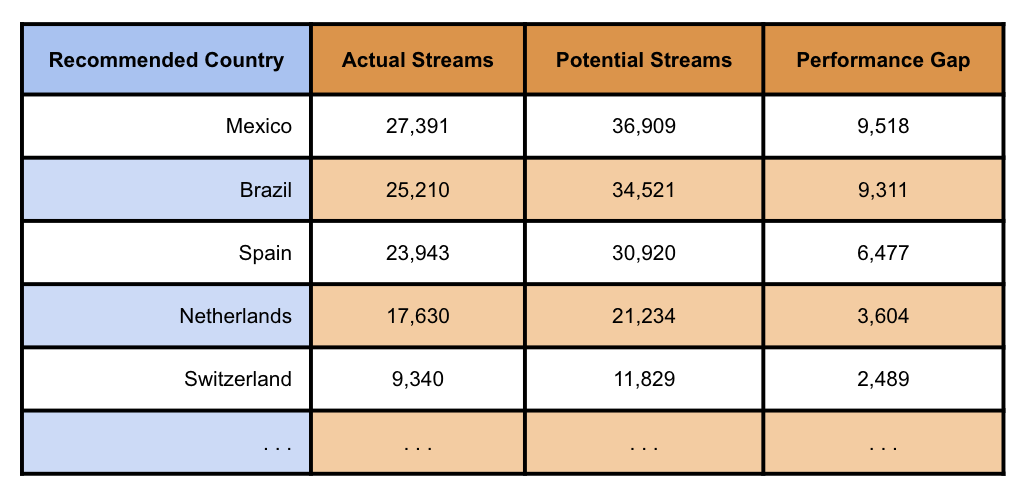 | Recommended Country | Actual Streams | Potential Streams | Performance Gap |
|---|---|---|---|
| Mexico | 27,391 | 36,909 | 9,518 |
| Brazil | 25,210 | 34,521 | 9,311 |
| Spain | 23,943 | 30,920 | 6,477 |
| Netherlands | 17,630 | 21,234 | 3,604 |
| Switzerland | 9,340 | 11,829 | 2,489 |
| . . . | . . . | . . . | . . . |